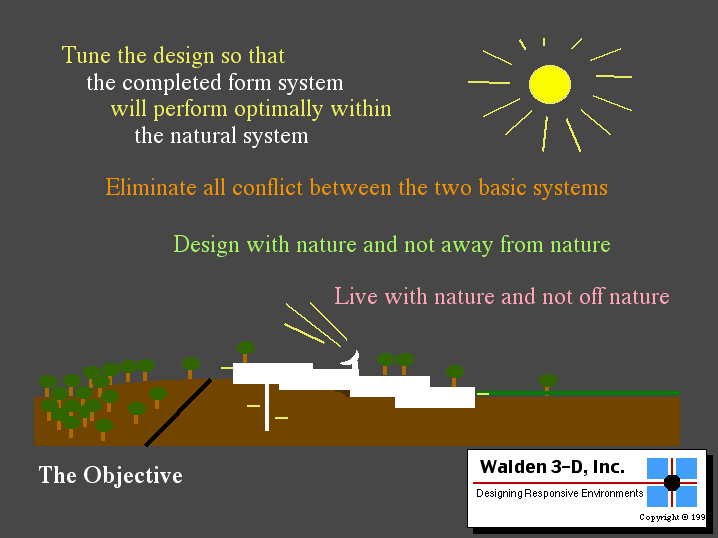 Tune the design so that
the completed form system
will perform optimally within
the natural system

Eliminate all conflict between the two basic systems

Design with nature and not away from nature

Live with nature and not off nature

The Objective

Walden 3-D, Inc.
Designing Responsive Environments
Copyright © 199